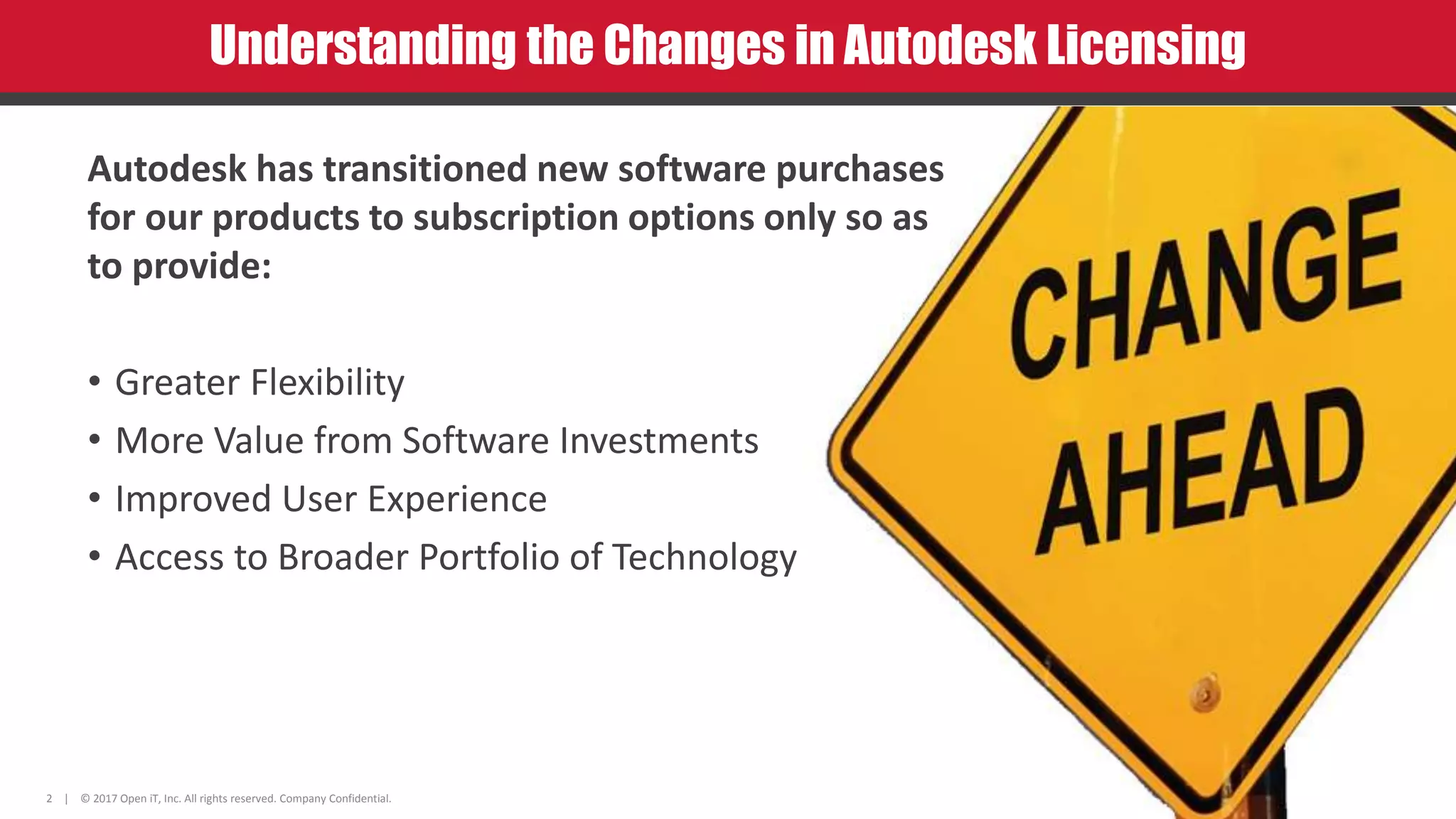 Understanding the Changes in Autodesk Licensing

Autodesk has transitioned new software purchases for our products to subscription options only so as to provide:

• Greater Flexibility
• More Value from Software Investments
• Improved User Experience
• Access to Broader Portfolio of Technology

CHANGE AHEAD

2 | © 2017 Open iT, Inc. All rights reserved. Company Confidential.